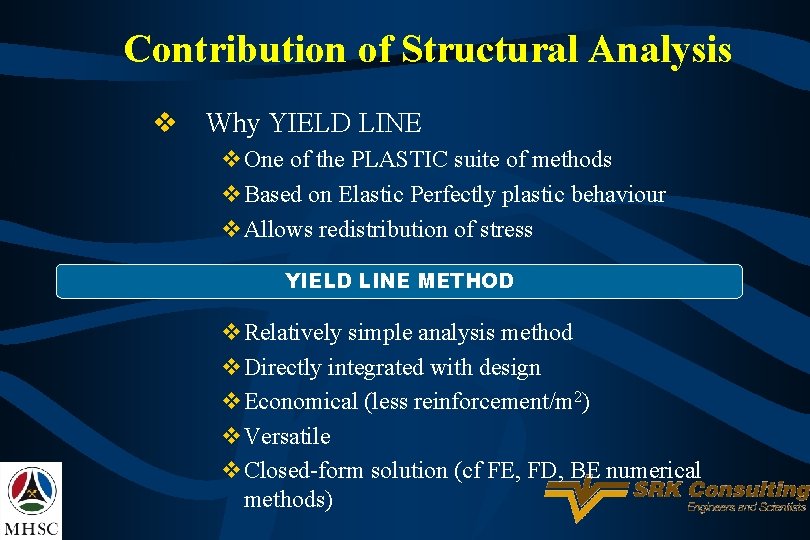 Contribution of Structural Analysis

❖ Why YIELD LINE

❖ One of the PLASTIC suite of methods

❖ Based on Elastic Perfectly plastic behaviour

❖ Allows redistribution of stress

YIELD LINE METHOD

❖ Relatively simple analysis method

❖ Directly integrated with design

❖ Economical (less reinforcement/m$^2$)

❖ Versatile

❖ Closed-form solution (cf FE, FD, BE numerical methods)

MHSC

SRK Consulting
Engineers and Scientists